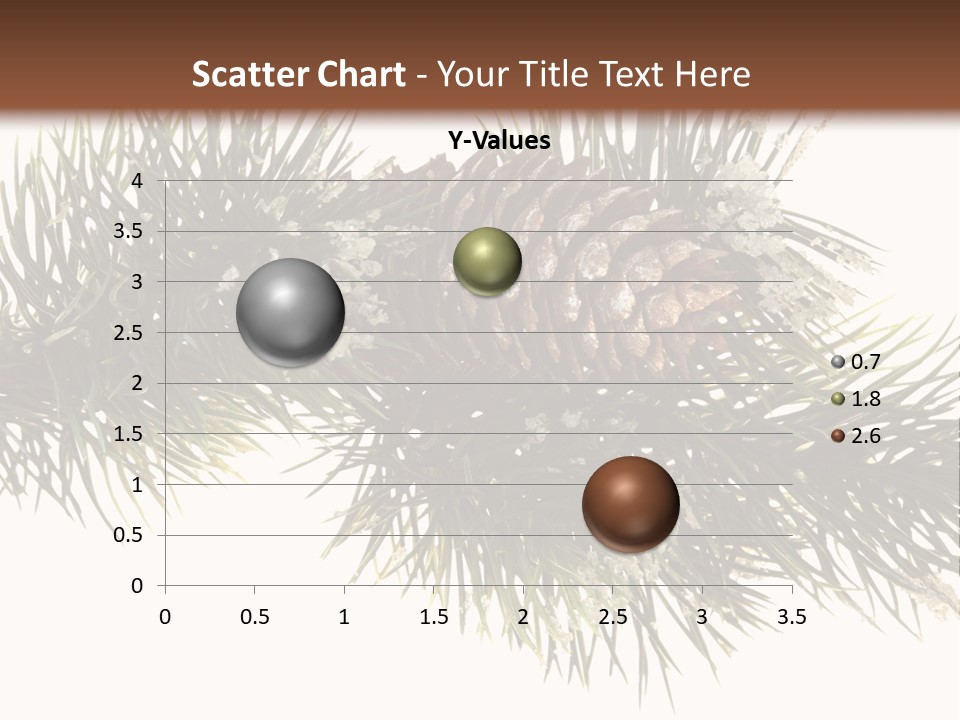 Scatter Chart - Your Title Text Here

Y-Values

4
3.5
3
2.5
2
1.5
1
0.5
0

0
0.5
1
1.5
2
2.5
3
3.5

0.7
1.8
2.6